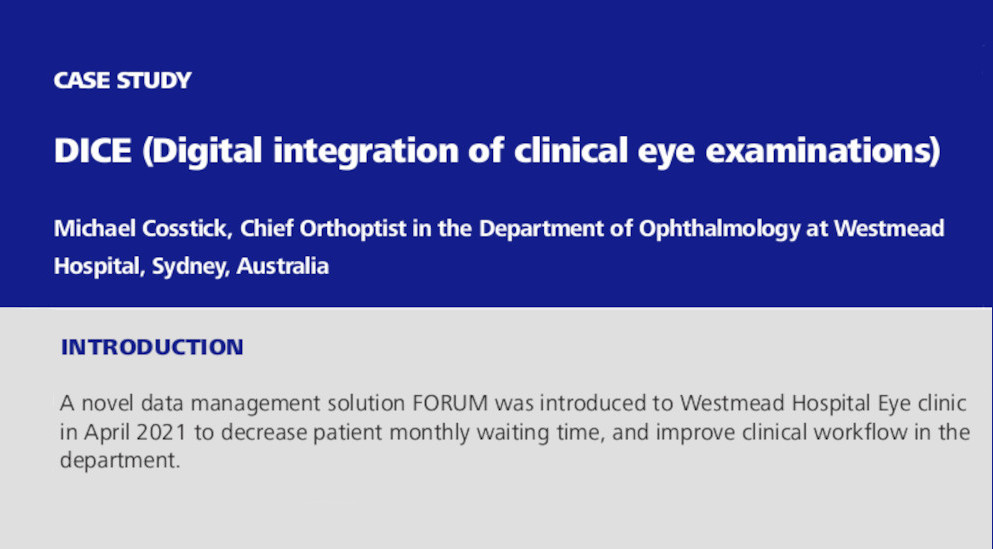 CASE STUDY

DICE (Digital integration of clinical eye examinations)

Michael Cosstick, Chief Orthoptist in the Department of Ophthalmology at Westmead Hospital, Sydney, Australia

INTRODUCTION

A novel data management solution FORUM was introduced to Westmead Hospital Eye clinic in April 2021 to decrease patient monthly waiting time, and improve clinical workflow in the department.